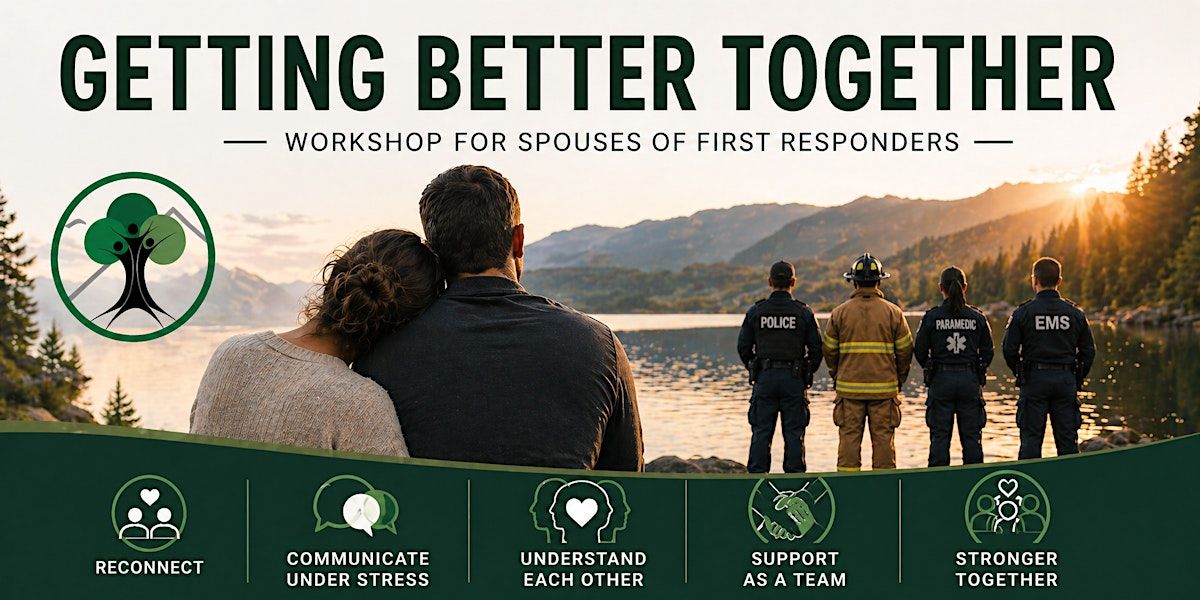 GETTING BETTER TOGETHER

— WORKSHOP FOR SPOUSES OF FIRST RESPONDERS —

POLICE

PARAMEDIC

EMS

RECONNECT

COMMUNICATE UNDER STRESS

UNDERSTAND EACH OTHER

SUPPORT AS A TEAM

STRONGER TOGETHER